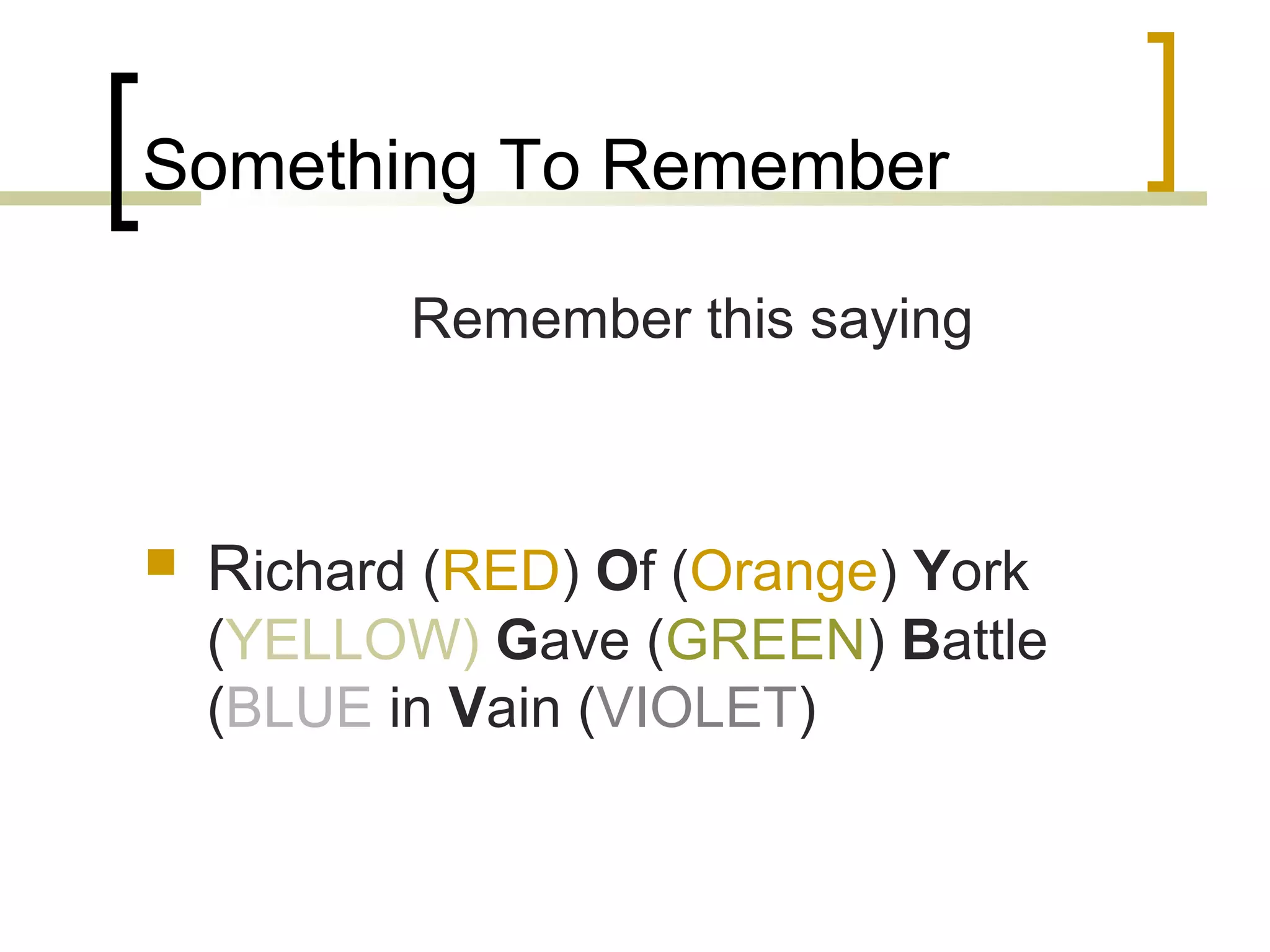 Something To Remember

Remember this saying

Richard (RED) Of (Orange) York (YELLOW) Gave (GREEN) Battle (BLUE in Vain (VIOLET)